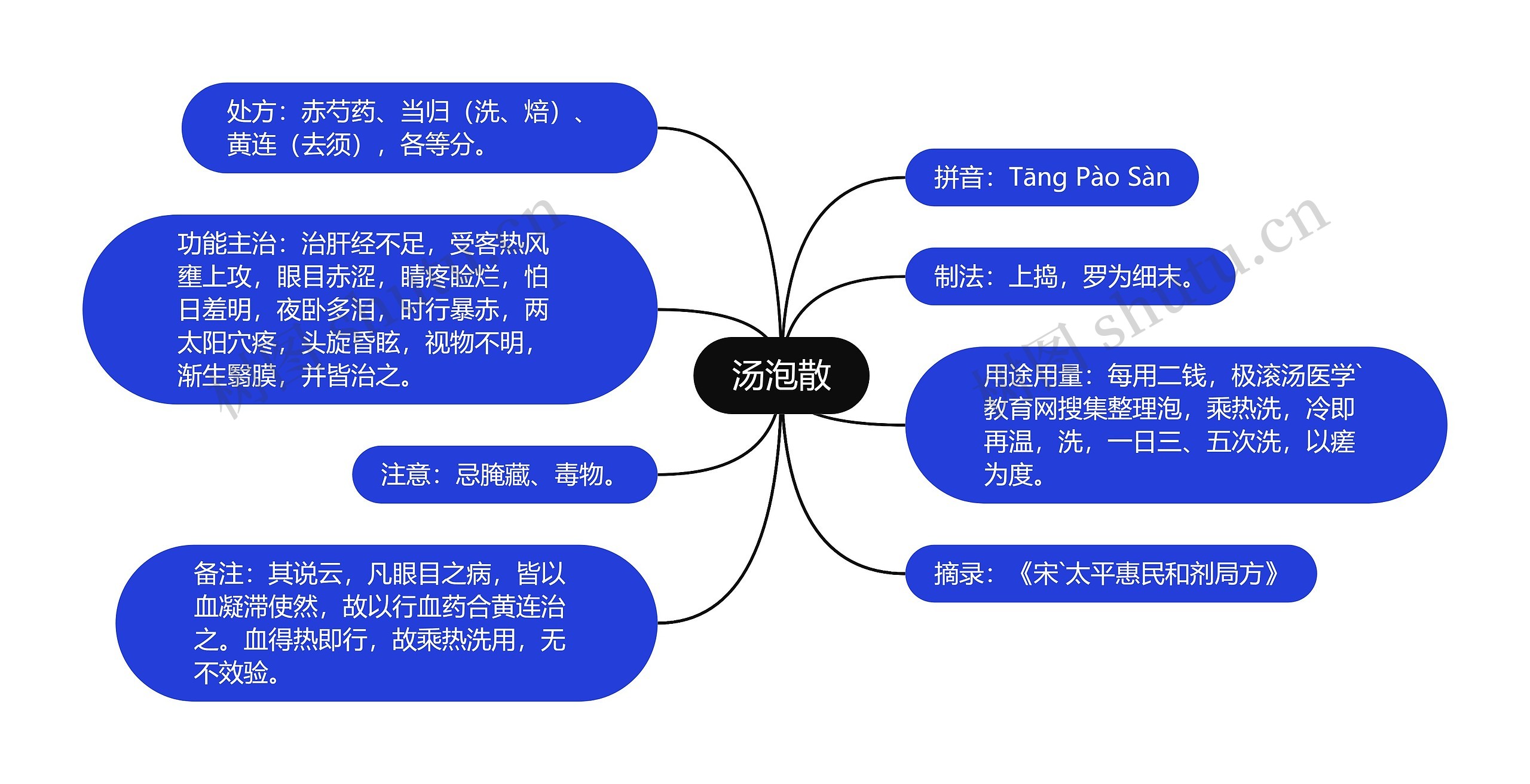 汤泡散

处方：赤芍药、当归（洗、焙）、黄连（去须），各等分。

功能主治：治肝经不足，受客热风壅上攻，眼目赤涩，睛疼睑烂，怕日羞明，夜卧多泪，时行暴赤，两太阳穴疼，头旋昏眩，视物不明，渐生翳膜，并皆治之。

注意：忌腌藏、毒物。

备注：其说云，凡眼目之病，皆以血凝滞使然，故以行血药合黄连治之。血得热即行，故乘热洗用，无不效验。

拼音：Tāng Pào Sàn

制法：上捣，罗为细末。

用途用量：每用二钱，极滚汤医学`教育网搜集整理泡，乘热洗，冷即再温，洗，一日三、五次洗，以瘥为度。

摘录：《宋`太平惠民和剂局方》

树图 shutu.cn